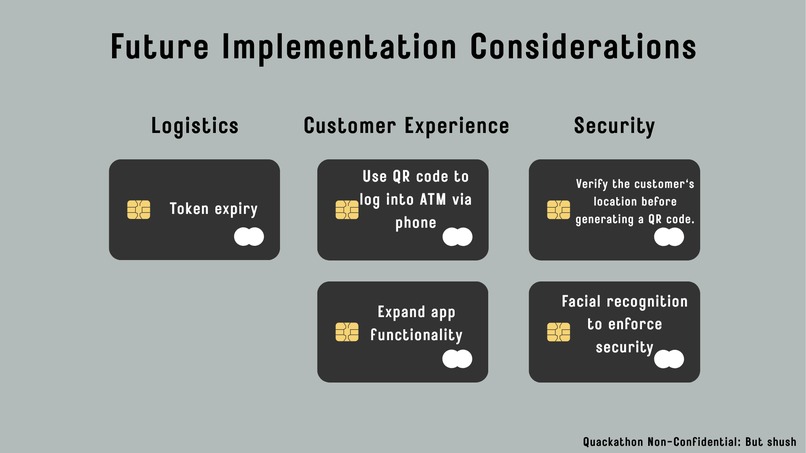 Future Implementation Considerations

Logistics

Token expiry

Customer Experience

Use QR code to log into ATM via phone

Expand app functionality

Security

Verify the customer's location before generating a QR code.

Facial recognition to enforce security

Quackathon Non-Confidential: But shush